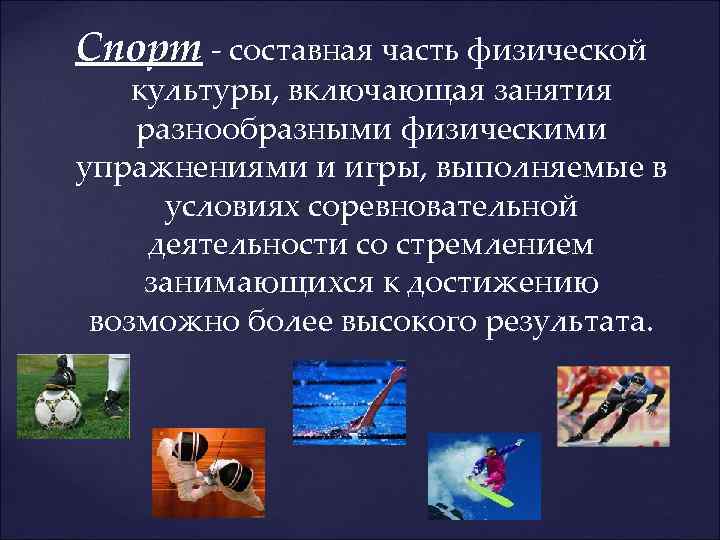 Спорт - составная часть физической культуры, включающая занятия разнообразными физическими упражнениями и игры, выполняемые в условиях соревновательной деятельности со стремлением занимающихся к достижению возможно более высокого результата.